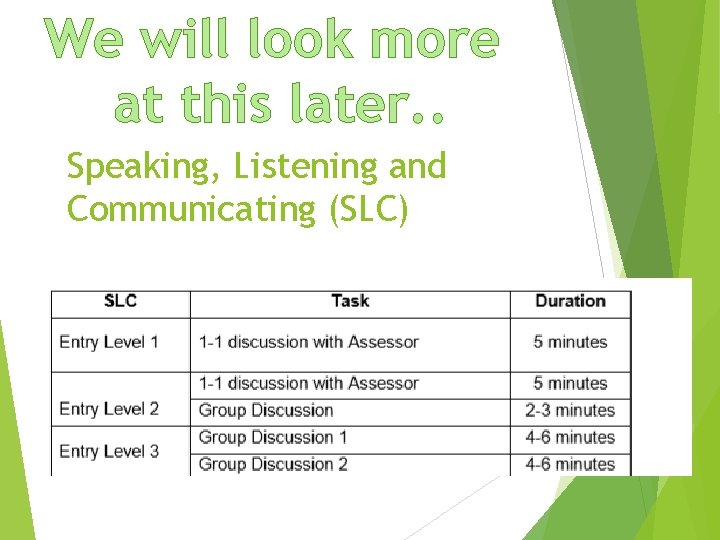 We will look more at this later..

Speaking, Listening and Communicating (SLC)

| SLC | Task | Duration |
|---|---|---|
| Entry Level 1 | 1-1 discussion with Assessor | 5 minutes |
| Entry Level 2 | 1-1 discussion with Assessor | 5 minutes |
| | Group Discussion | 2-3 minutes |
| Entry Level 3 | Group Discussion 1 | 4-6 minutes |
| | Group Discussion 2 | 4-6 minutes |